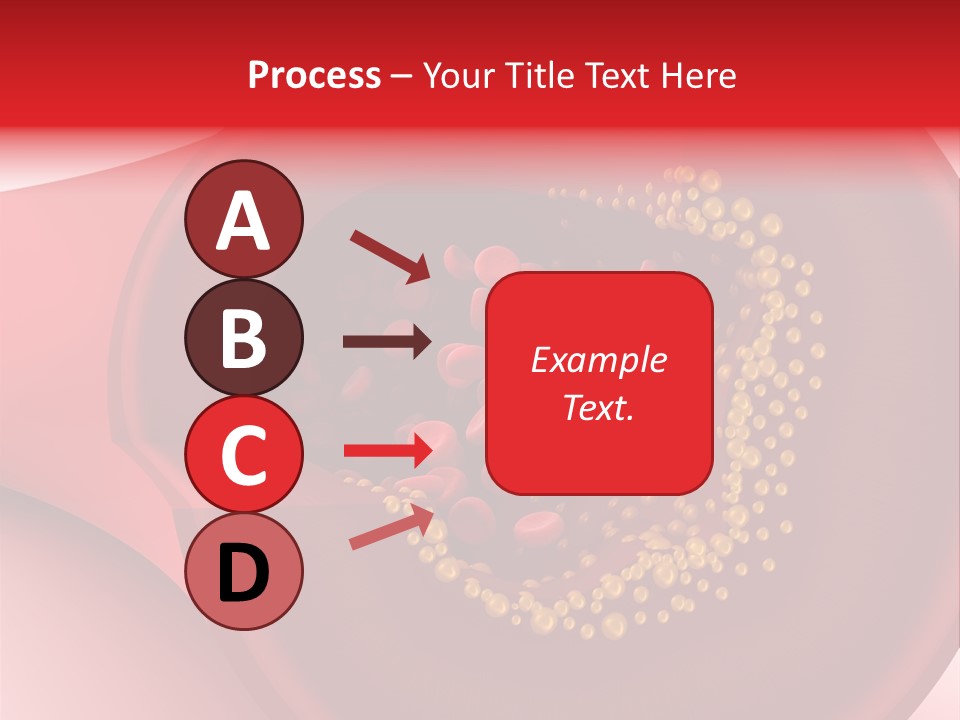 Process – Your Title Text Here

A

B

C

D

Example Text.